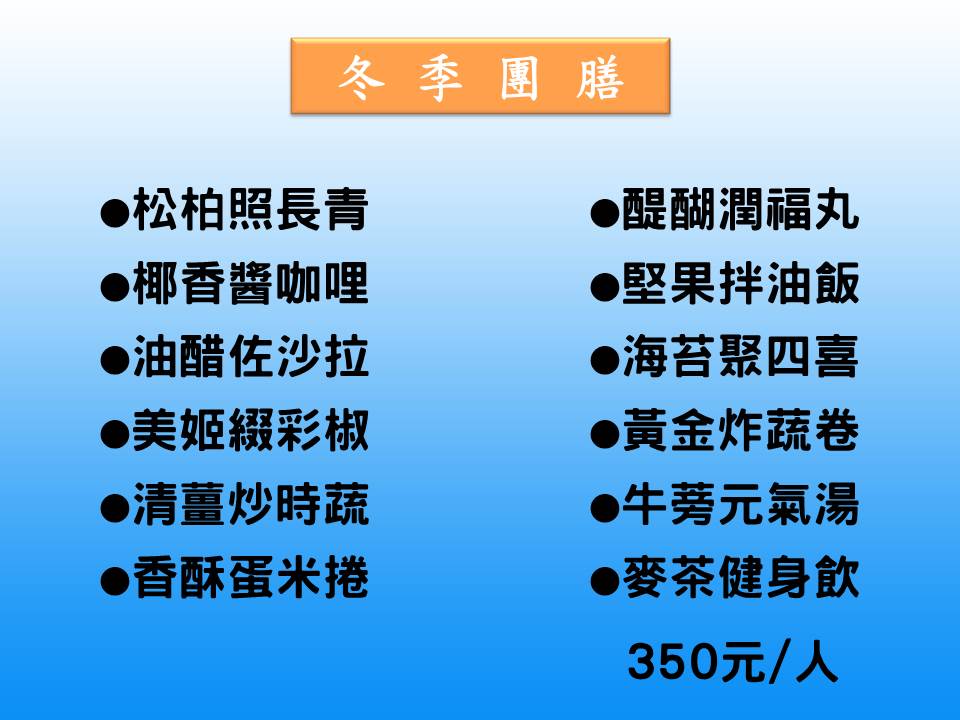 冬季團膳

●松柏照長青
●椰香醬咖哩
●油醋佐沙拉
●美姬綴彩椒
●清薑炒時蔬
●香酥蛋米捲

●醍醐潤福丸
●堅果拌油飯
●海苔聚四喜
●黃金炸蔬卷
●牛蒡元氣湯
●麥茶健身飲

350元/人